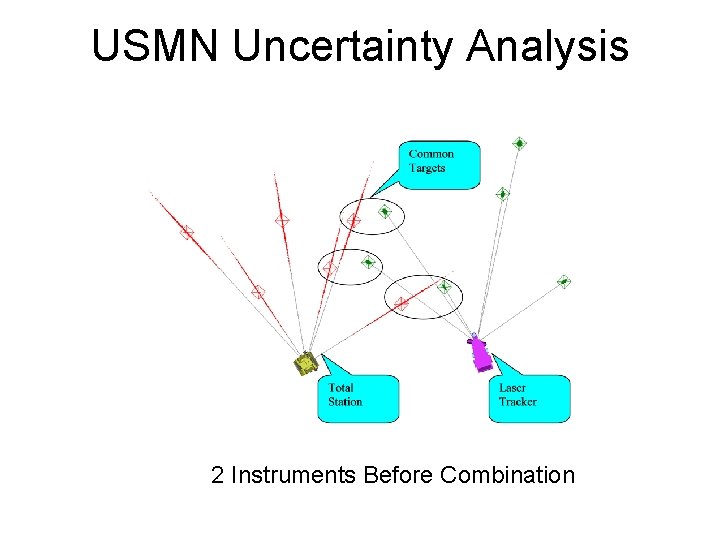 USMN Uncertainty Analysis

Common Targets

Total Station

Laser Tracker

2 Instruments Before Combination